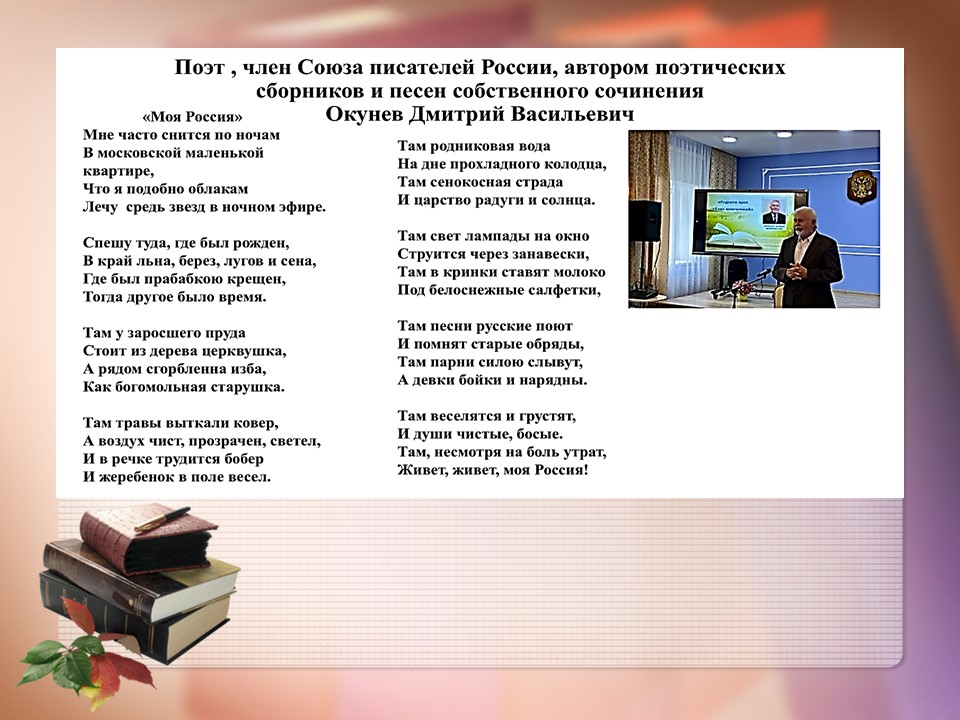 Поэт , член Союза писателей России, автором поэтических сборников и песен собственного сочинения
Окунев Дмитрий Васильевич

«Моя Россия»
Мне часто снится по ночам
В московской маленькой квартире,
Что я подобно облакам
Лечу средь звезд в ночном эфире.

Спешу туда, где был рожден,
В край льна, берез, лугов и сена,
Где был прабабкою крещен,
Тогда другое было время.

Там у заросшего пруда
Стоит из дерева церквушка,
А рядом сгорбленна изба,
Как богомольная старушка.

Там травы выткали ковер,
А воздух чист, прозрачен, светел,
И в речке трудится бобер
И жеребенок в поле весел.

Там родниковая вода
На дне прохладного колодца,
Там сенокосная страда
И царство радуги и солнца.

Там свет лампады на окно
Струится через занавески,
Там в кринки ставят молоко
Под белоснежные салфетки,

Там песни русские поют
И помнят старые обряды,
Там парни силою слывут,
А девки бойки и нарядны.

Там веселятся и грустят,
И души чистые, босые.
Там, несмотря на боль утрат,
Живет, живет, моя Россия!